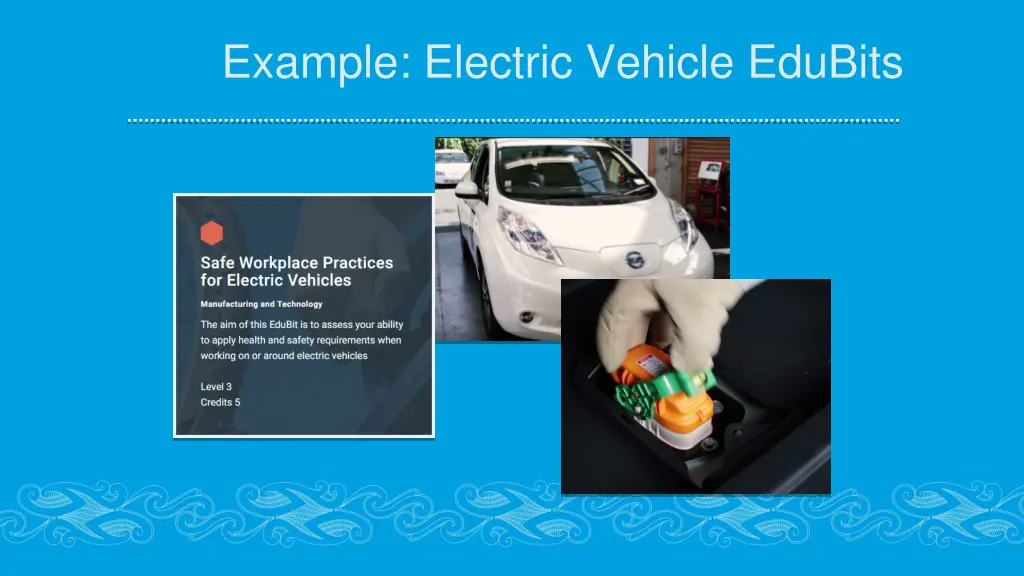 Example: Electric Vehicle EduBits

Safe Workplace Practices for Electric Vehicles

Manufacturing and Technology

The aim of this EduBit is to assess your ability to apply health and safety requirements when working on or around electric vehicles

Level 3
Credits 5